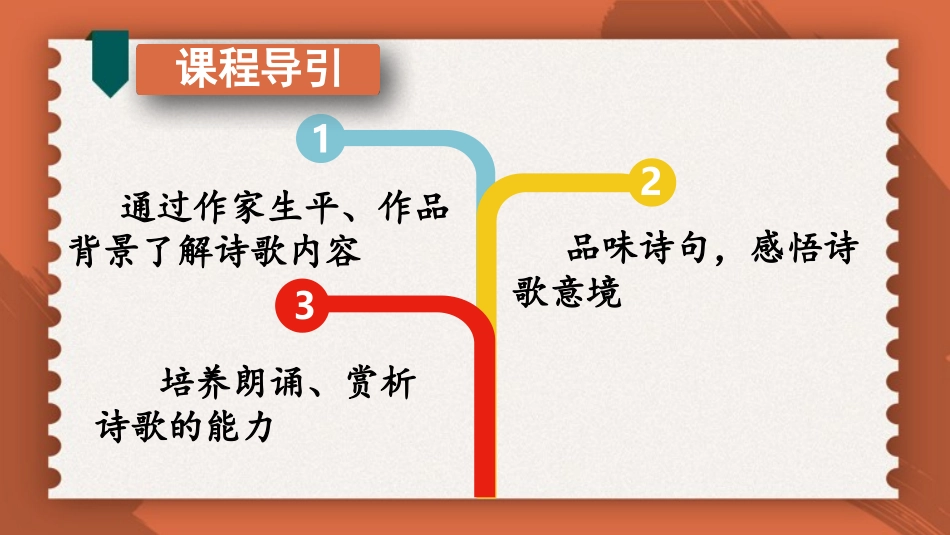 课程导引

1

通过作家生平、作品背景了解诗歌内容

2

品味诗句，感悟诗歌意境

3

培养朗诵、赏析诗歌的能力